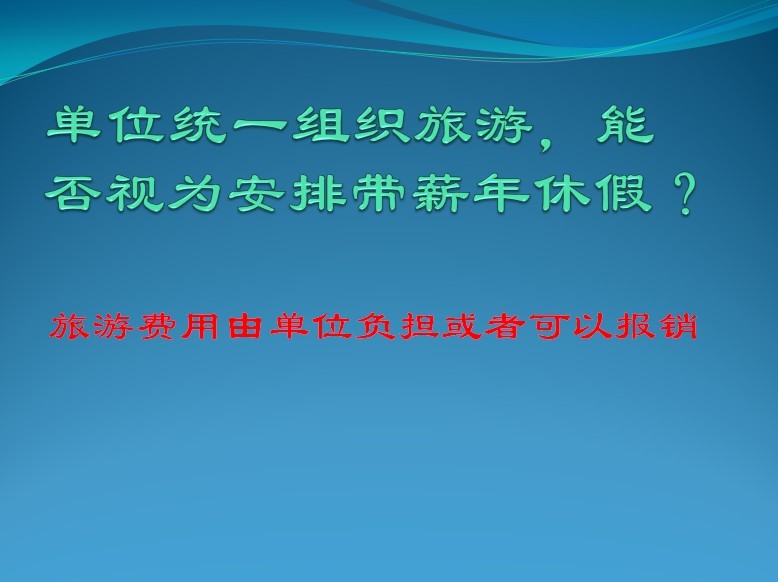 单位统一组织旅游，能否视为安排带薪年休假？

旅游费用由单位负担或者可以报销